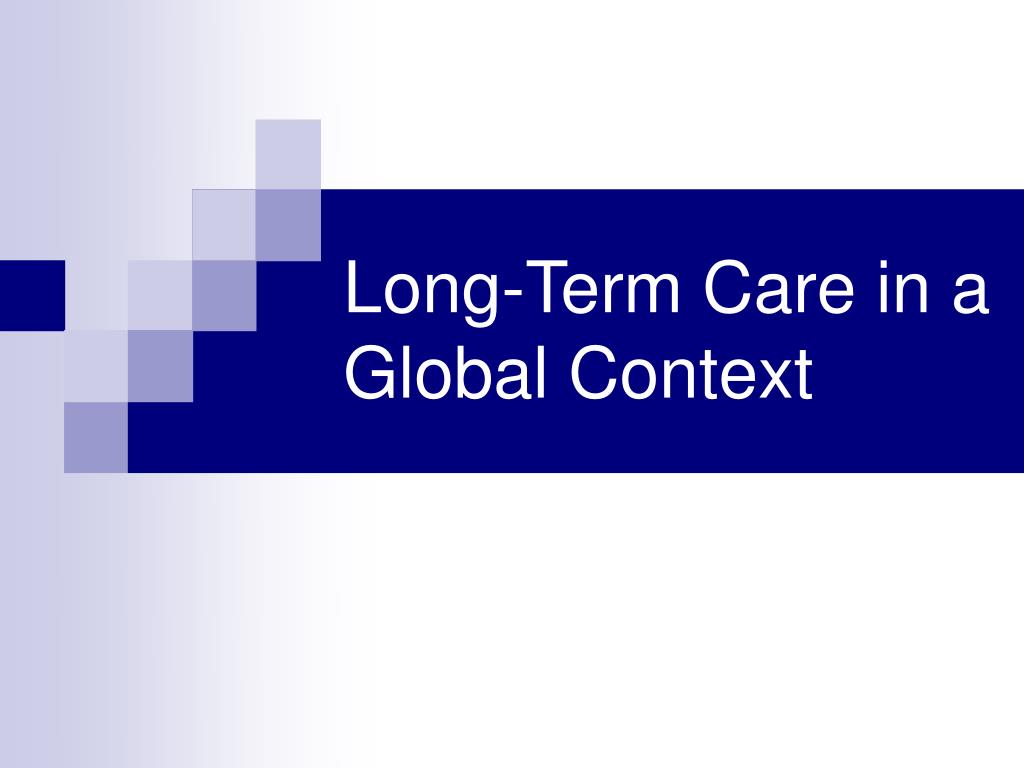 Long-Term Care in a Global Context